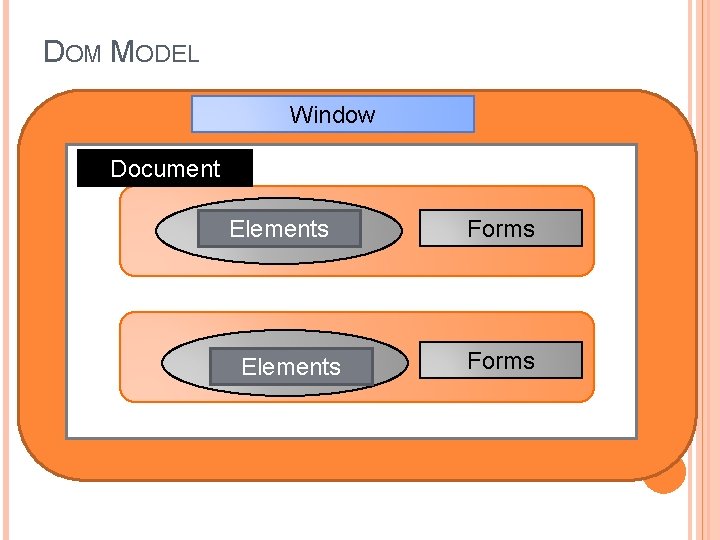 DOM MODEL

Window

Document

Elements

Forms

Elements

Forms